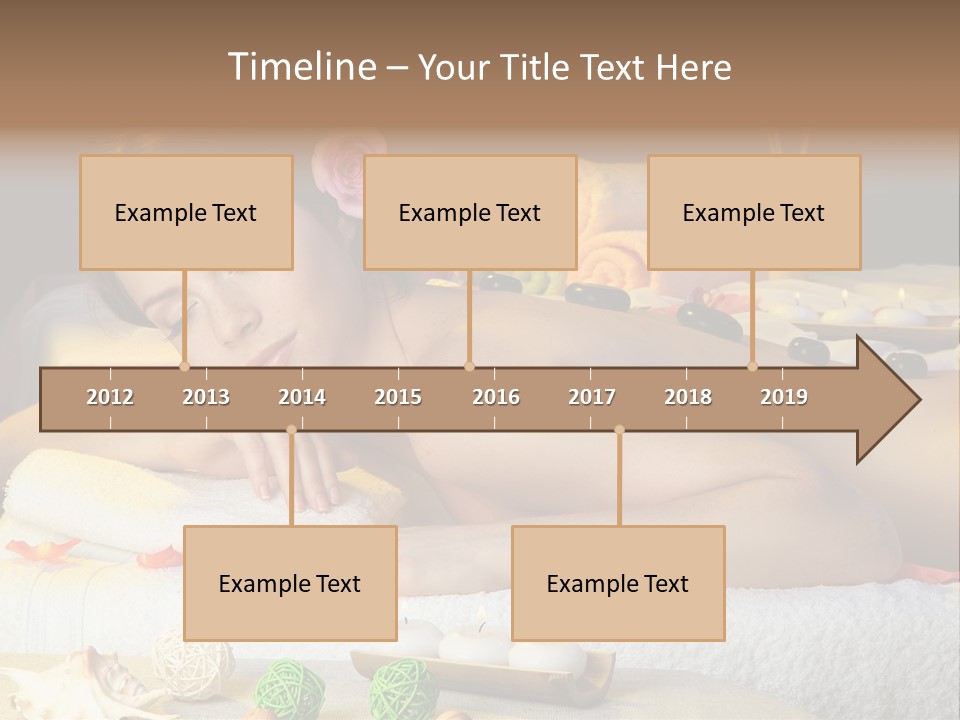 Timeline – Your Title Text Here

Example Text

Example Text

Example Text

2012 2013 2014 2015 2016 2017 2018 2019

Example Text

Example Text